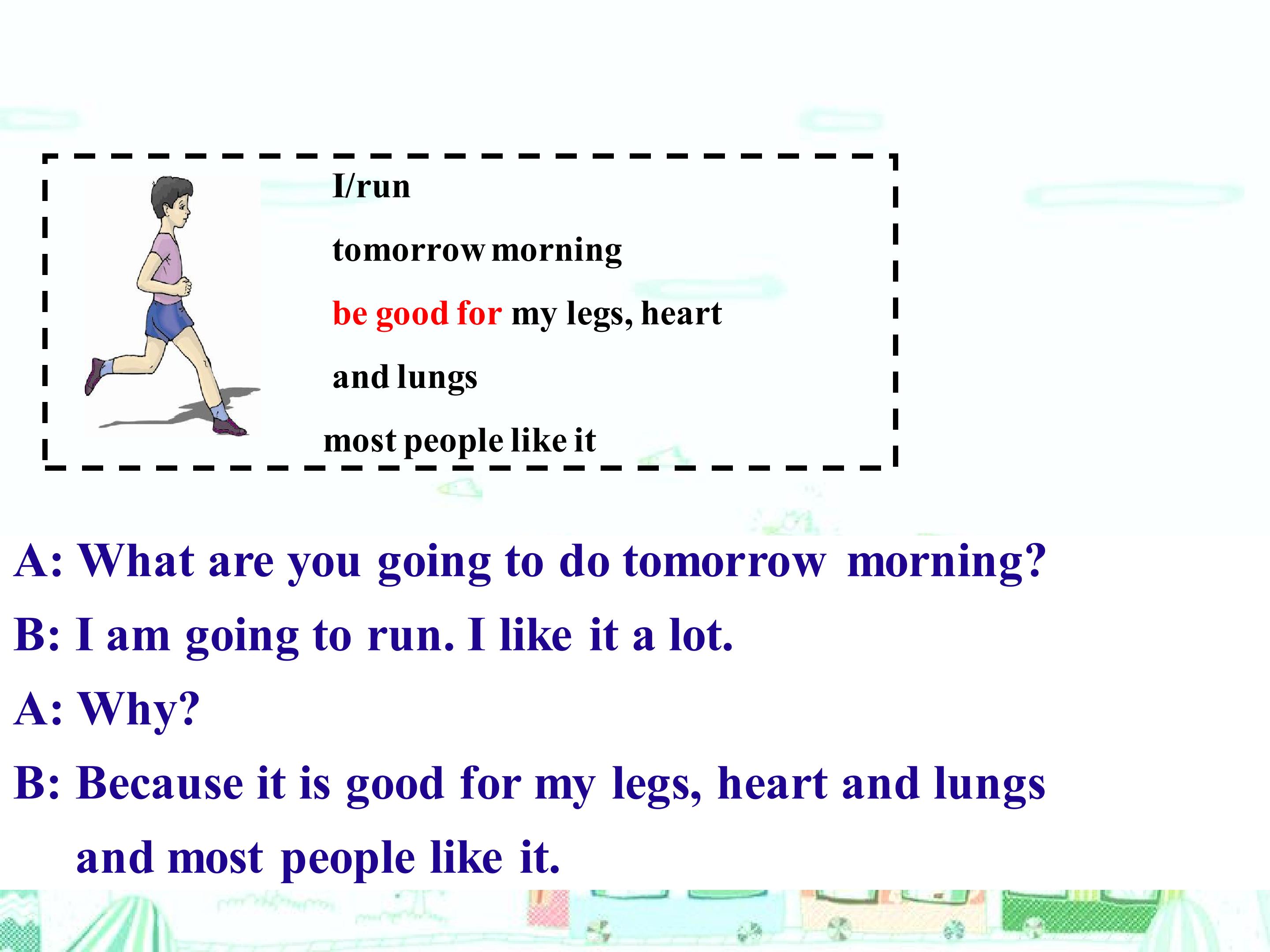 I/run

tomorrow morning

be good for my legs, heart and lungs

most people like it

A: What are you going to do tomorrow morning?

B: I am going to run. I like it a lot.

A: Why?

B: Because it is good for my legs, heart and lungs and most people like it.